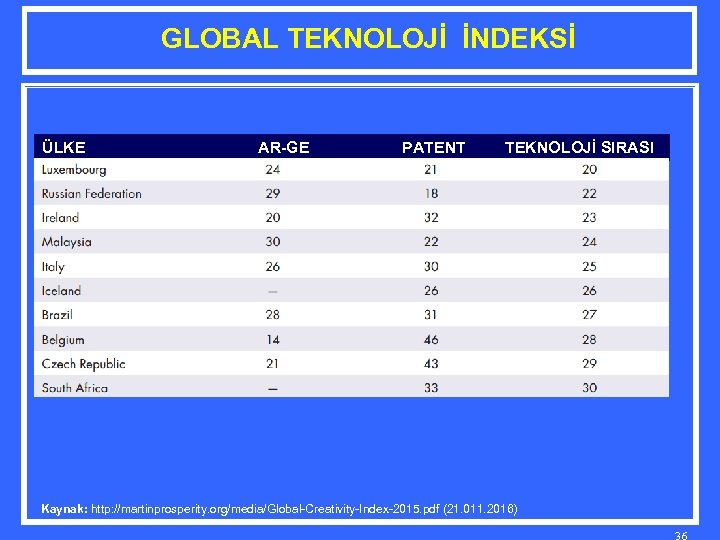 GLOBAL TEKNOLOJİ İNDEKSİ

| ÜLKE | AR-GE | PATENT | TEKNOLOJİ SIRASI |
|---|---|---|---|
| Luxembourg | 24 | 21 | 20 |
| Russian Federation | 29 | 18 | 22 |
| Ireland | 20 | 32 | 23 |
| Malaysia | 30 | 22 | 24 |
| Italy | 26 | 30 | 25 |
| Iceland | – | 26 | 26 |
| Brazil | 28 | 31 | 27 |
| Belgium | 14 | 46 | 28 |
| Czech Republic | 21 | 43 | 29 |
| South Africa | – | 33 | 30 |

Kaynak: http://martinprosperity.org/media/Global-Creativity-Index-2015.pdf (21.011.2016)

36